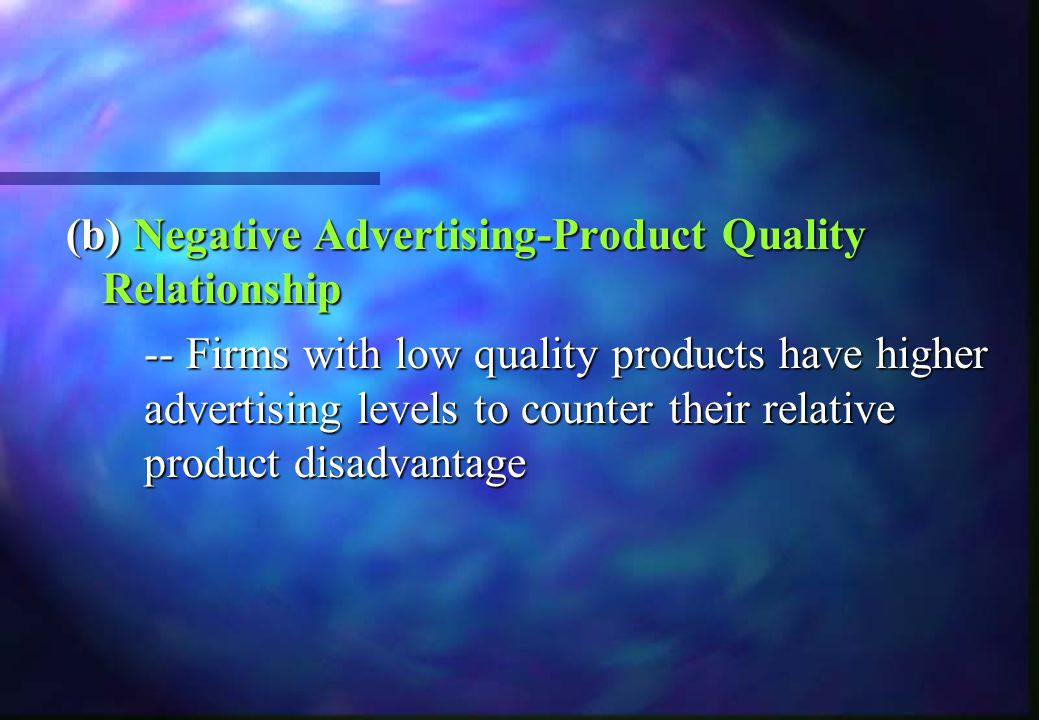 (b) Negative Advertising-Product Quality Relationship

-- Firms with low quality products have higher advertising levels to counter their relative product disadvantage